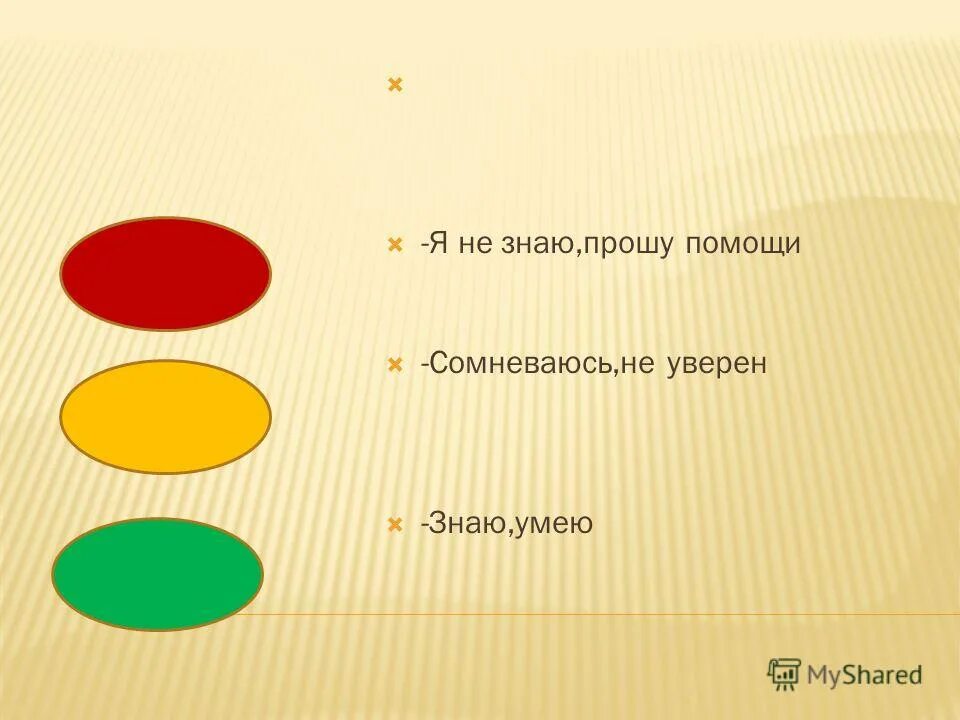 -Я не знаю,прошу помощи

-Сомневаюсь,не уверен

-Знаю,умею

MyShared